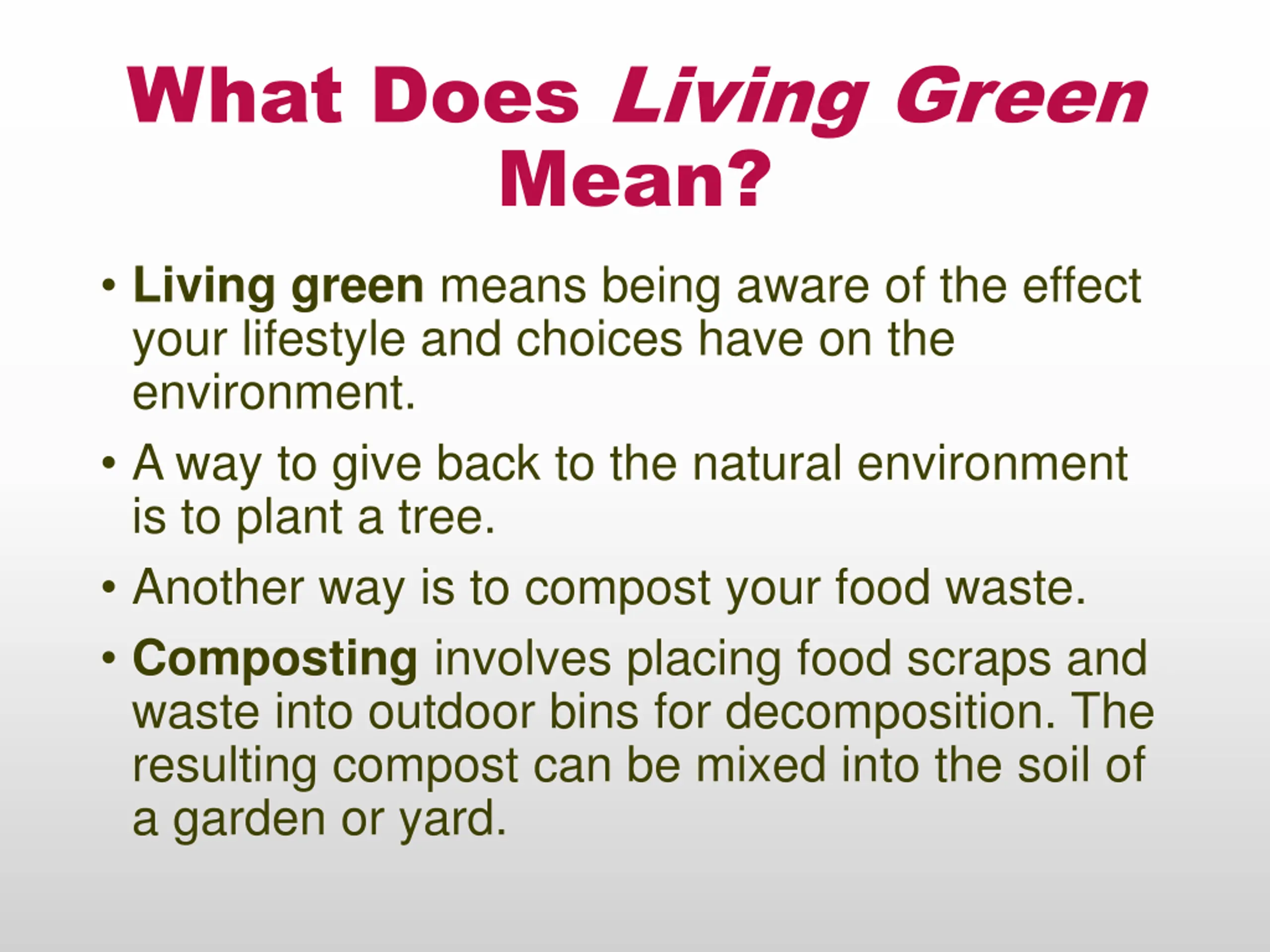 What Does Living Green Mean?

• Living green means being aware of the effect your lifestyle and choices have on the environment.

• A way to give back to the natural environment is to plant a tree.

• Another way is to compost your food waste.

• Composting involves placing food scraps and waste into outdoor bins for decomposition. The resulting compost can be mixed into the soil of a garden or yard.